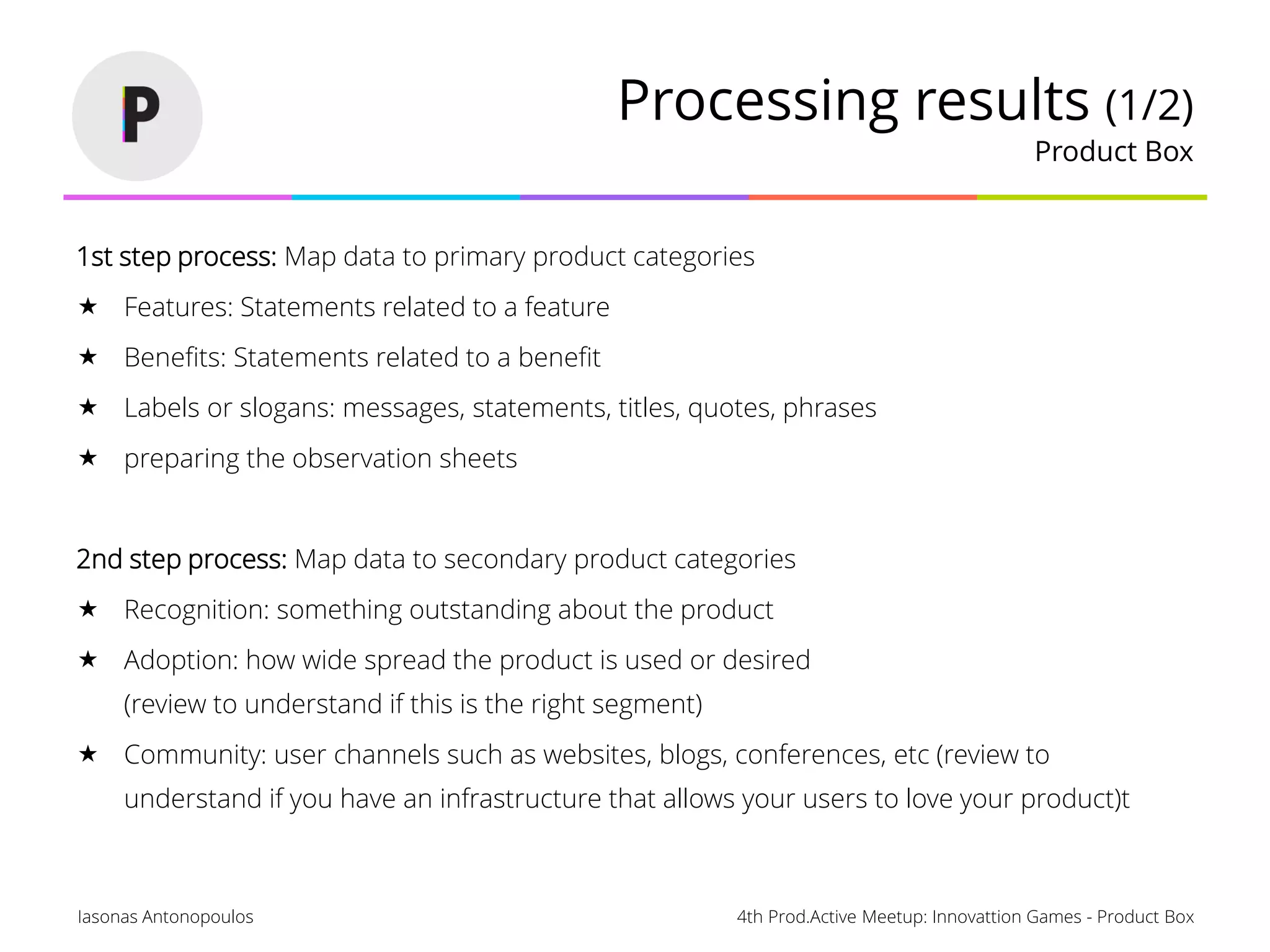 P

Processing results (1/2)
Product Box

1st step process: Map data to primary product categories

★ Features: Statements related to a feature
★ Benefits: Statements related to a benefit
★ Labels or slogans: messages, statements, titles, quotes, phrases
★ preparing the observation sheets

2nd step process: Map data to secondary product categories

★ Recognition: something outstanding about the product
★ Adoption: how wide spread the product is used or desired (review to understand if this is the right segment)
★ Community: user channels such as websites, blogs, conferences, etc (review to understand if you have an infrastructure that allows your users to love your product)t

Iasonas Antonopoulos

4th Prod.Active Meetup: Innovattion Games - Product Box